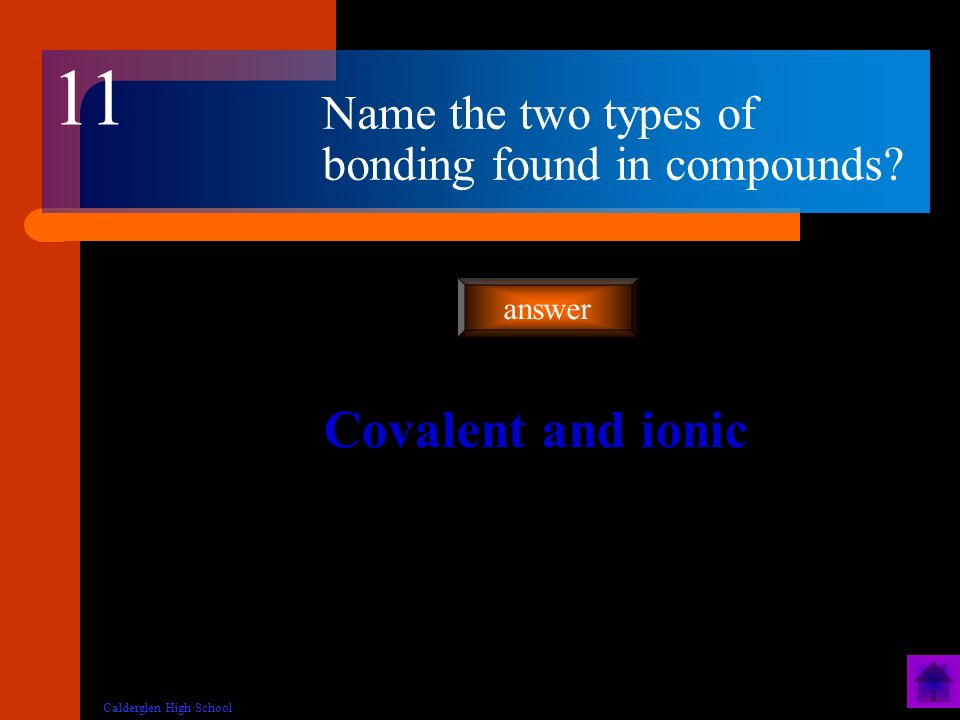 11

Name the two types of bonding found in compounds?

answer

Covalent and ionic

Calderglen High School